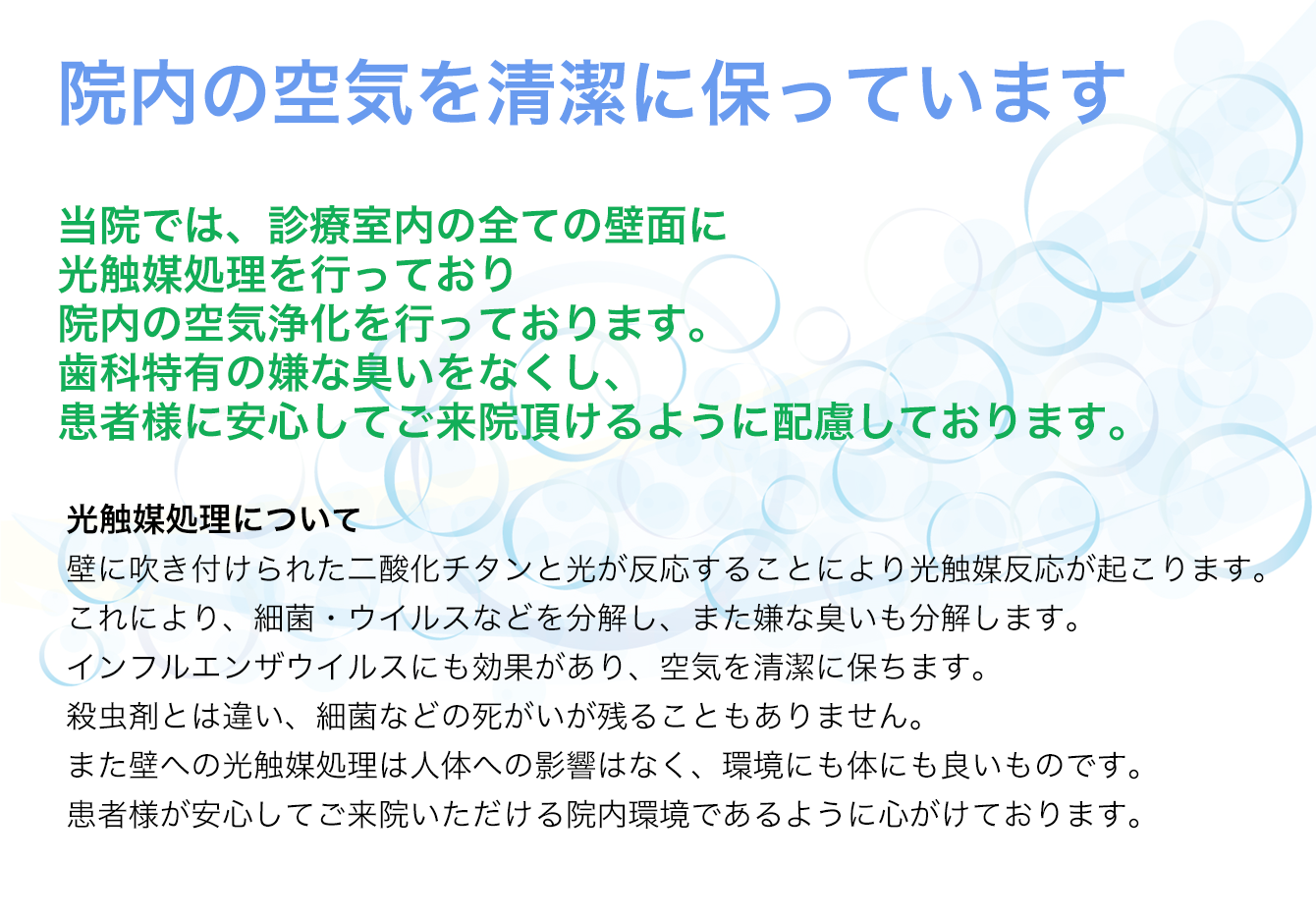 院内の空気を清潔に保っています

当院では、診療室内の全ての壁面に
光触媒処理を行っており
院内の空気浄化を行っております。
歯科特有の嫌な臭いをなくし、
患者様に安心してご来院頂けるように配慮しております。

光触媒処理について
壁に吹き付けられた二酸化チタンと光が反応することにより光触媒反応が起こります。
これにより、細菌・ウイルスなどを分解し、また嫌な臭いも分解します。
インフルエンザウイルスにも効果があり、空気を清潔に保ちます。
殺虫剤とは違い、細菌などの死がいが残ることもありません。
また壁への光触媒処理は人体への影響はなく、環境にも体にも良いものです。
患者様が安心してご来院いただける院内環境であるように心がけております。